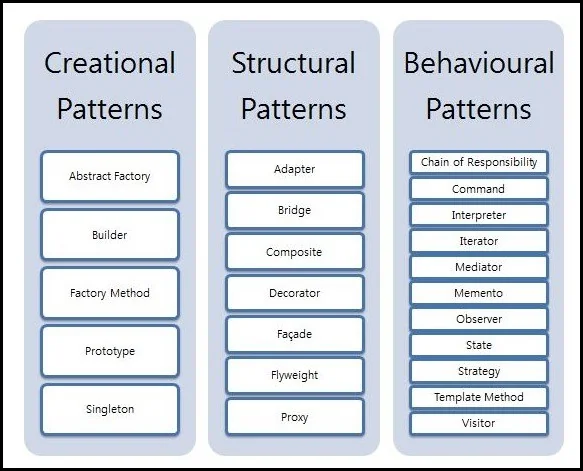 Creational Patterns

Abstract Factory

Builder

Factory Method

Prototype

Singleton

Structural Patterns

Adapter

Bridge

Composite

Decorator

Façade

Flyweight

Proxy

Behavioural Patterns

Chain of Responsibility

Command

Interpreter

Iterator

Mediator

Memento

Observer

State

Strategy

Template Method

Visitor